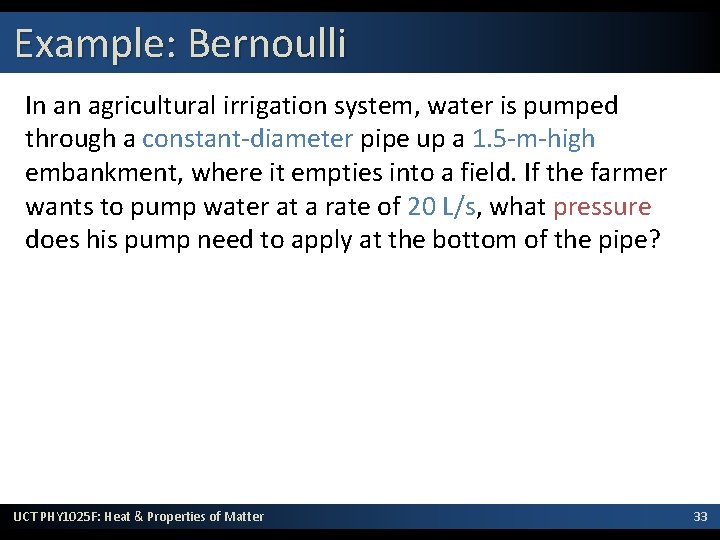 Example: Bernoulli

In an agricultural irrigation system, water is pumped through a constant-diameter pipe up a 1.5-m-high embankment, where it empties into a field. If the farmer wants to pump water at a rate of 20 L/s, what pressure does his pump need to apply at the bottom of the pipe?

UCT PHY1025F: Heat & Properties of Matter

33